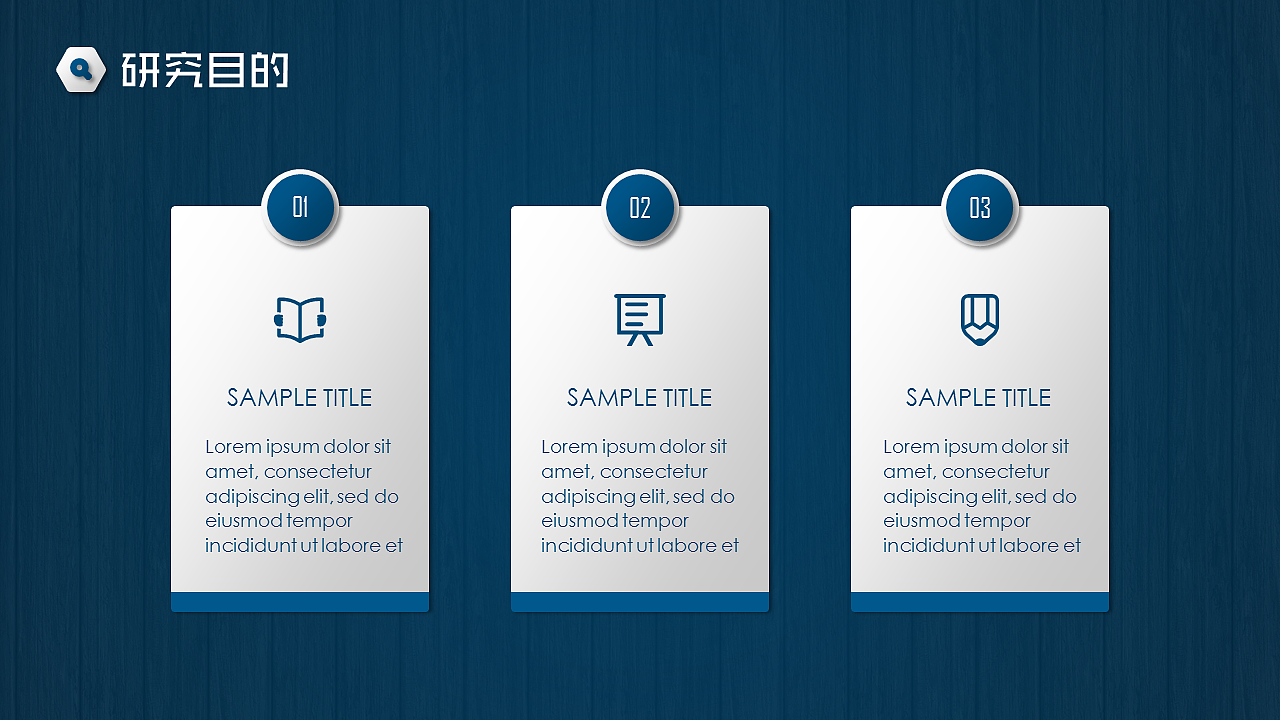 研究目的

01

SAMPLE TITLE

Lorem ipsum dolor sit amet, consectetur adipiscing elit, sed do eiusmod tempor incididunt ut labore et

02

SAMPLE TITLE

Lorem ipsum dolor sit amet, consectetur adipiscing elit, sed do eiusmod tempor incididunt ut labore et

03

SAMPLE TITLE

Lorem ipsum dolor sit amet, consectetur adipiscing elit, sed do eiusmod tempor incididunt ut labore et